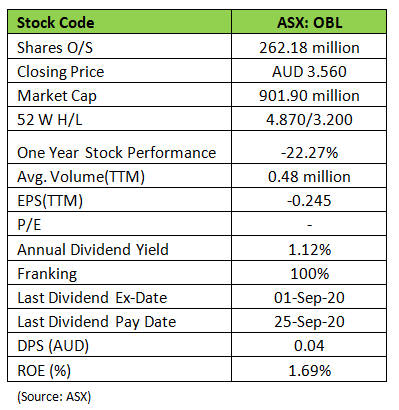 | Stock Code | ASX: OBL |
|---|---|
| Shares O/S | 262.18 million |
| Closing Price | AUD 3.560 |
| Market Cap | 901.90 million |
| 52 W H/L | 4.870/3.200 |
| One Year Stock Performance | -22.27% |
| Avg. Volume(TTM) | 0.48 million |
| EPS(TTM) | -0.245 |
| P/E | - |
| Annual Dividend Yield | 1.12% |
| Franking | 100% |
| Last Dividend Ex-Date | 01-Sep-20 |
| Last Dividend Pay Date | 25-Sep-20 |
| DPS (AUD) | 0.04 |
| ROE (%) | 1.69% |

(Source: ASX)